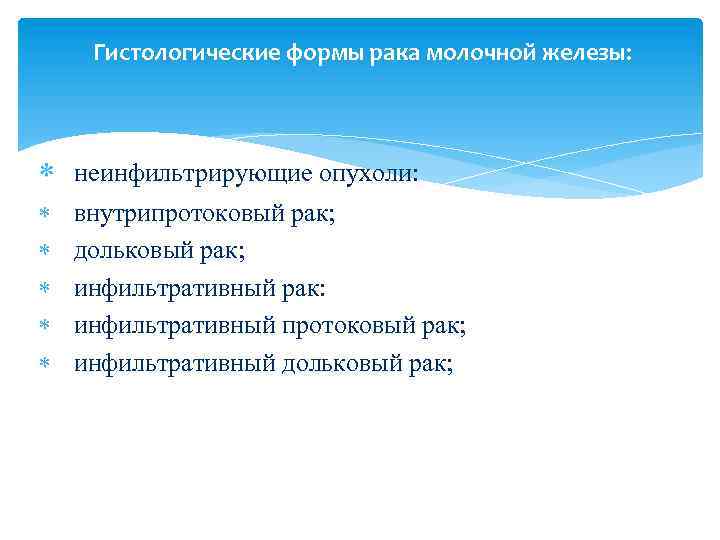 Гистологические формы рака молочной железы:

* неинфильтрирующие опухоли:
* внутрипротоковый рак;
* дольковый рак;
* инфильтративный рак:
* инфильтративный протоковый рак;
* инфильтративный дольковый рак;